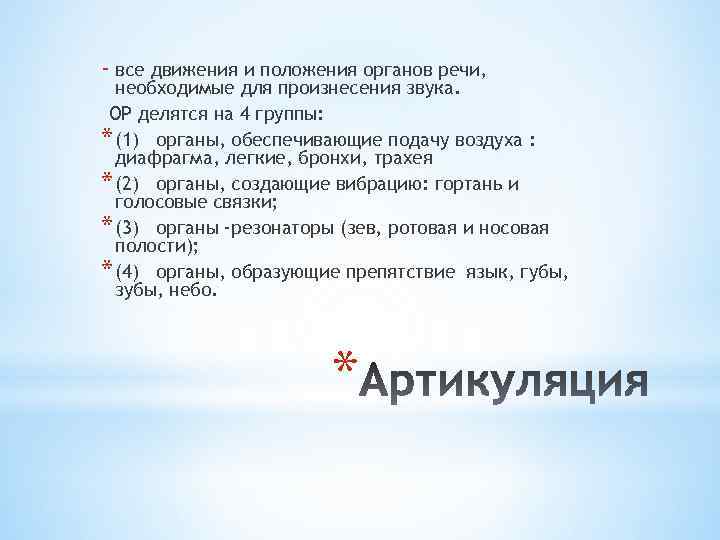 - все движения и положения органов речи, необходимые для произнесения звука.

ОР делятся на 4 группы:

* (1) органы, обеспечивающие подачу воздуха : диафрагма, легкие, бронхи, трахея

* (2) органы, создающие вибрацию: гортань и голосовые связки;

* (3) органы -резонаторы (зев, ротовая и носовая полости);

* (4) органы, образующие препятствие язык, губы, зубы, небо.

* Артикуляция